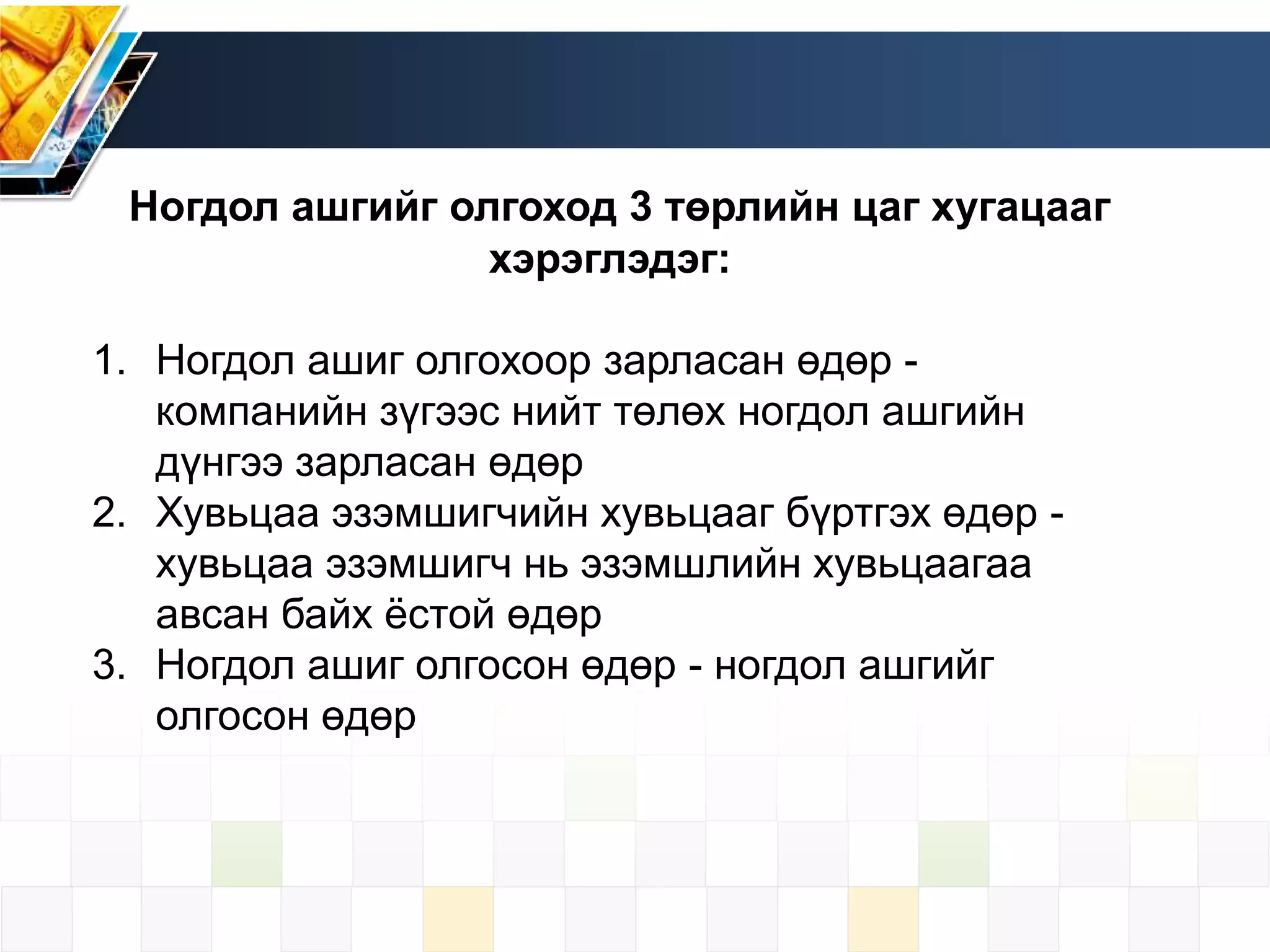 Ногдол ашгийг олгоход 3 төрлийн цаг хугацааг хэрэглэдэг:

1. Ногдол ашиг олгохоор зарласан өдөр - компанийн зүгээс нийт төлөх ногдол ашгийн дүнгээ зарласан өдөр
2. Хувьцаа эзэмшигчийн хувьцааг бүртгэх өдөр - хувьцаа эзэмшигч нь эзэмшлийн хувьцаагаа авсан байх ёстой өдөр
3. Ногдол ашиг олгосон өдөр - ногдол ашгийг олгосон өдөр